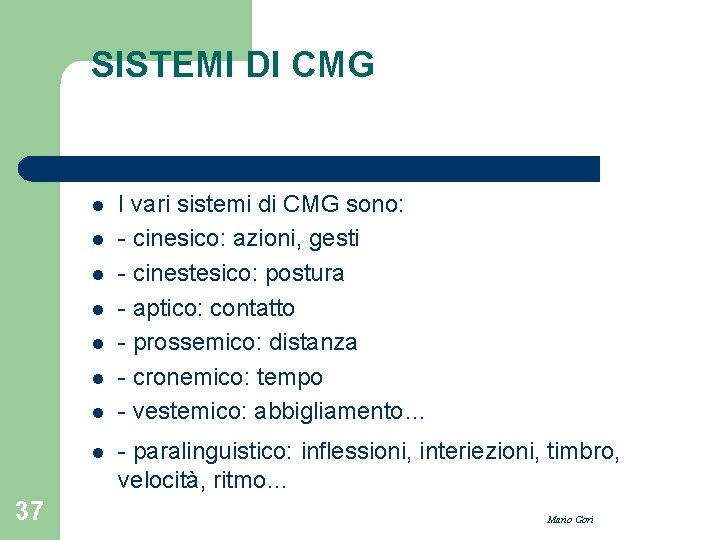 SISTEMI DI CMG

- I vari sistemi di CMG sono:
- - cinesico: azioni, gesti
- - cinestesico: postura
- - aptico: contatto
- - prossemico: distanza
- - cronemico: tempo
- - vestemico: abbigliamento…
- - paralinguistico: inflessioni, interiezioni, timbro, velocità, ritmo…

37

Mario Gori